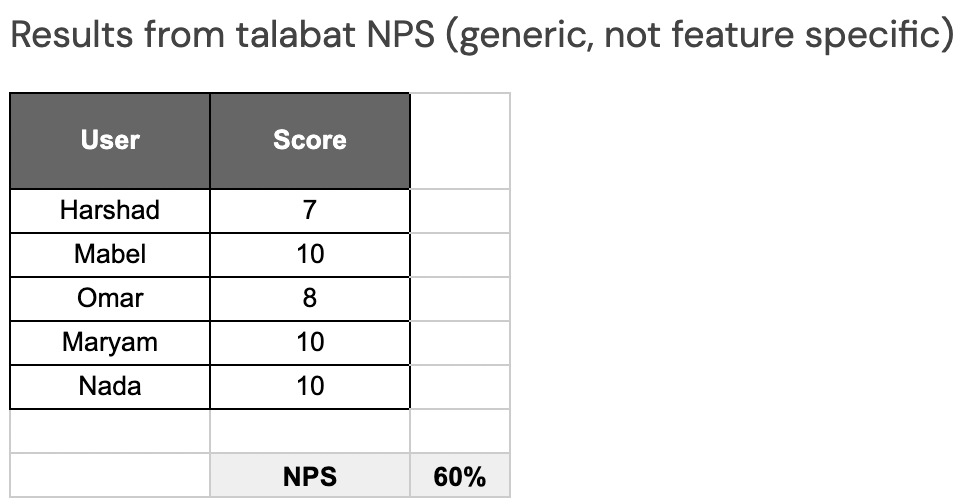 Results from talabat NPS (generic, not feature specific)

| User | Score | |
|---|---|---|
| Harshad | 7 | |
| Mabel | 10 | |
| Omar | 8 | |
| Maryam | 10 | |
| Nada | 10 | |
| | | |
| | NPS | 60% |